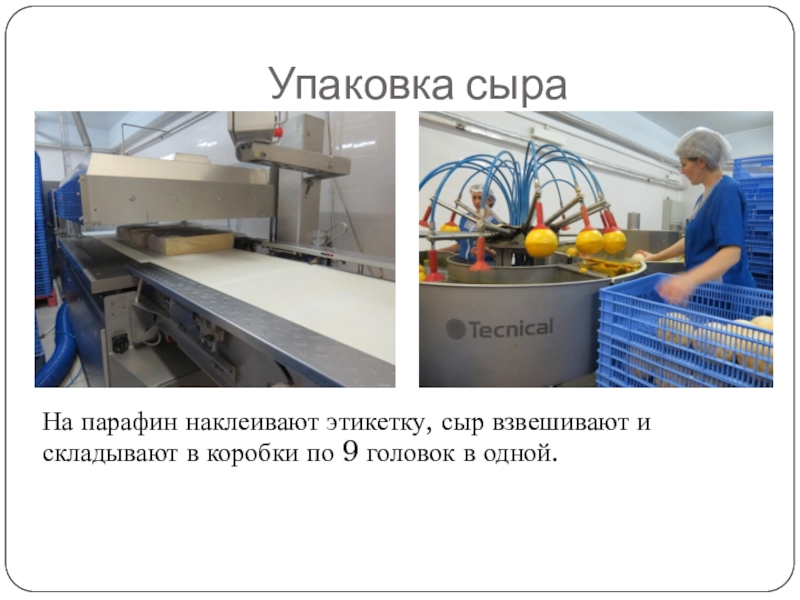 Упаковка сыра

Tecnical

На парафин наклеивают этикетку, сыр взвешивают и складывают в коробки по 9 головок в одной.